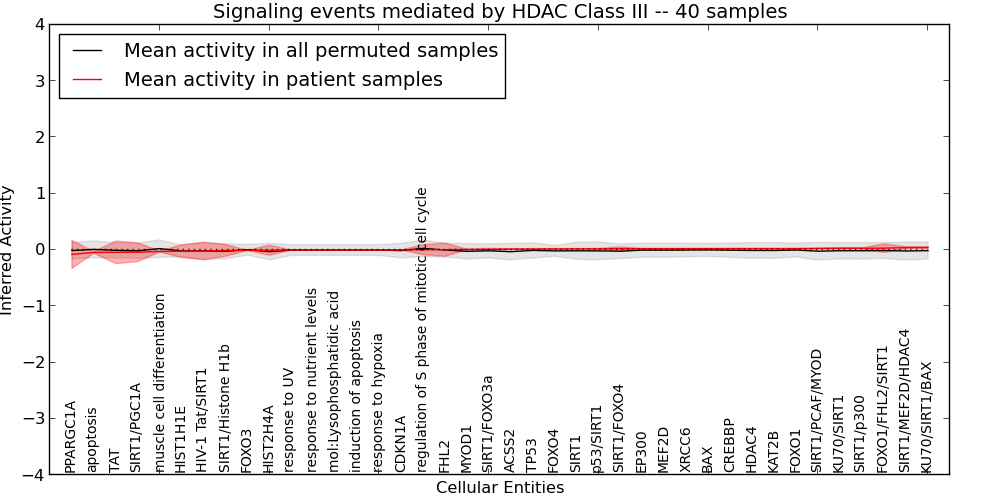 Signaling events mediated by HDAC Class III -- 40 samples

Mean activity in all permuted samples
Mean activity in patient samples

Inferred Activity

4
3
2
1
0
−1
−2
−3
−4

PPARGC1A
apoptosis
TAT
SIRT1/PGC1A
muscle cell differentiation
HIST1H1E
HIV-1 Tat/SIRT1
SIRT1/Histone H1b
FOXO3
HIST2H4A
response to UV
response to nutrient levels
mol:Lysophosphatidic acid
induction of apoptosis
response to hypoxia
CDKN1A
regulation of S phase of mitotic cell cycle
FHL2
MYOD1
SIRT1/FOXO3a
ACSS2
TP53
FOXO4
SIRT1
p53/SIRT1
SIRT1/FOXO4
EP300
MEF2D
XRCC6
BAX
CREBBP
HDAC4
KAT2B
FOXO1
SIRT1/PCAF/MYOD
KU70/SIRT1
SIRT1/p300
FOXO1/FHL2/SIRT1
SIRT1/MEF2D/HDAC4
KU70/SIRT1/BAX

Cellular Entities